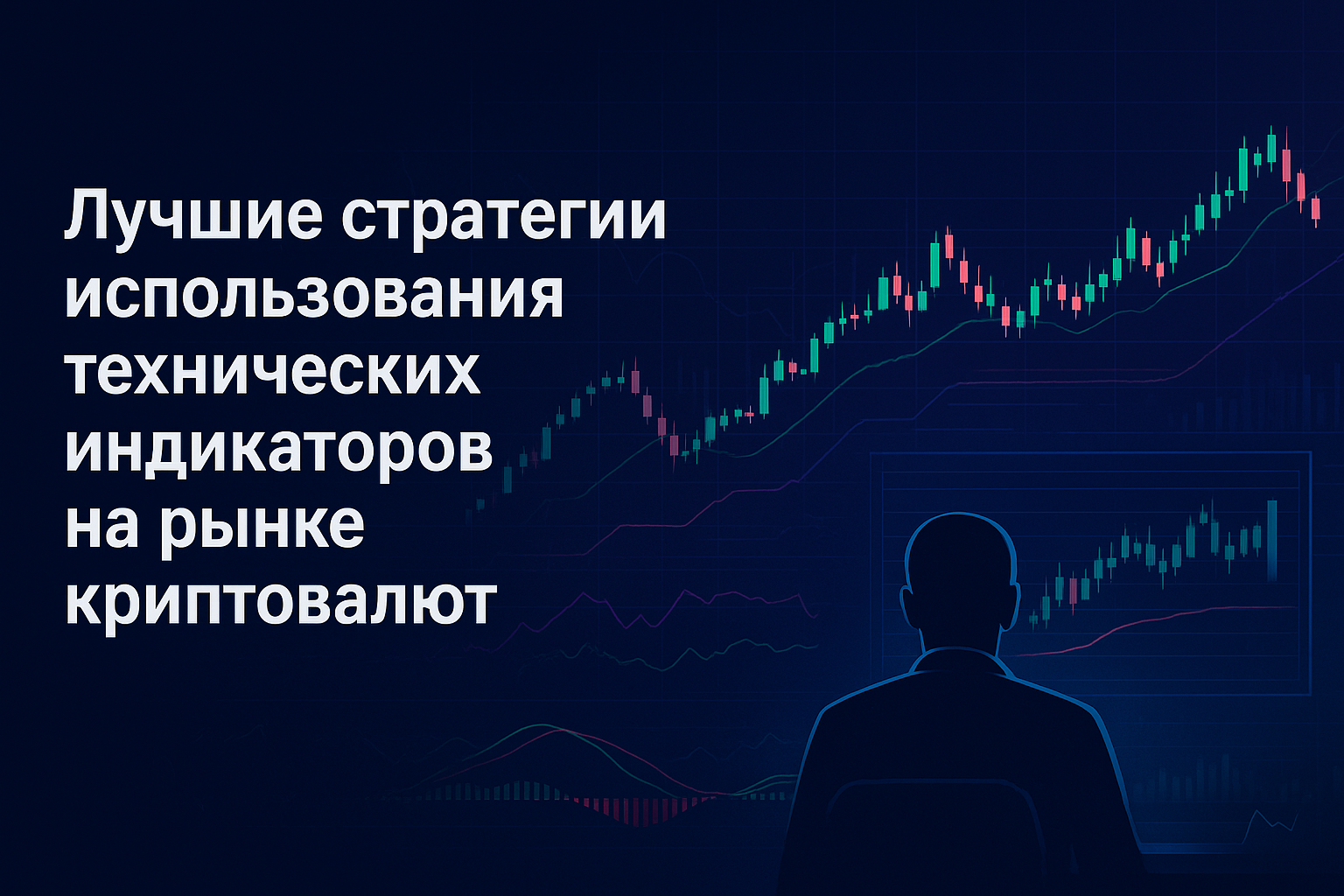 Лучшие стратегии использования технических индикаторов на рынке криптовалют